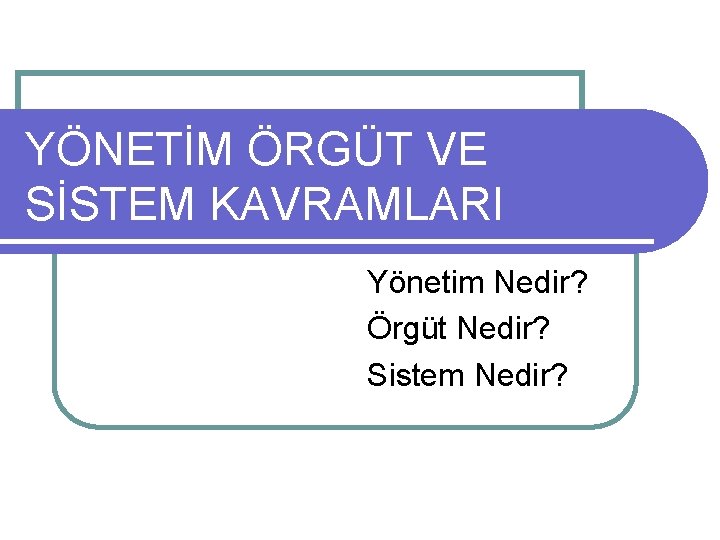 YÖNETİM ÖRGÜT VE SİSTEM KAVRAMLARI

Yönetim Nedir?
Örgüt Nedir?
Sistem Nedir?